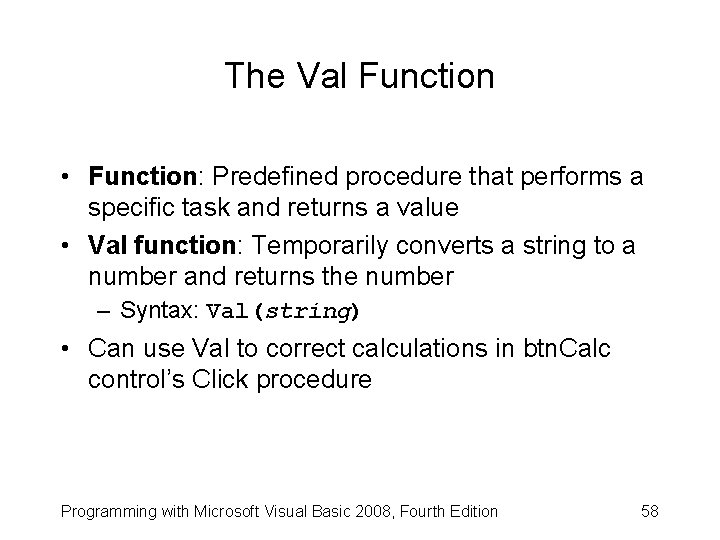 The Val Function

• Function: Predefined procedure that performs a specific task and returns a value

• Val function: Temporarily converts a string to a number and returns the number

– Syntax: Val(string)

• Can use Val to correct calculations in btnCalc control's Click procedure

Programming with Microsoft Visual Basic 2008, Fourth Edition

58